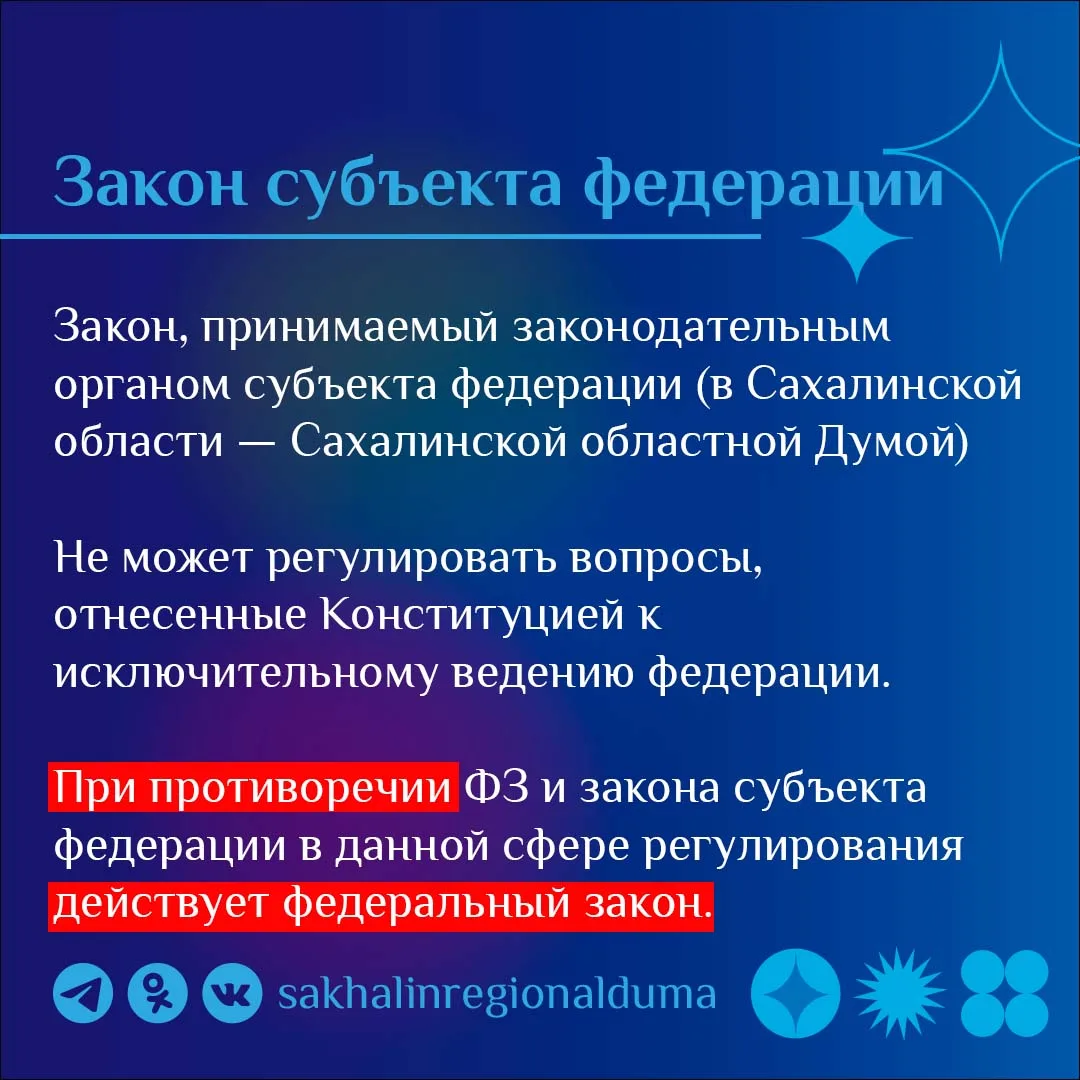 Закон субъекта федерации

Закон, принимаемый законодательным органом субъекта федерации (в Сахалинской области — Сахалинской областной Думой)

Не может регулировать вопросы, отнесенные Конституцией к исключительному ведению федерации.

При противоречии ФЗ и закона субъекта федерации в данной сфере регулирования действует федеральный закон.

sakhalinregionalduma